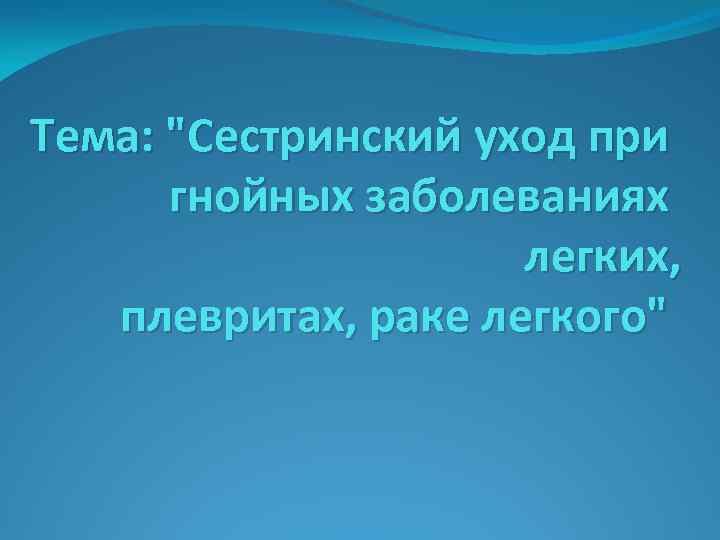 Тема: "Сестринский уход при гнойных заболеваниях легких, плевритах, раке легкого"